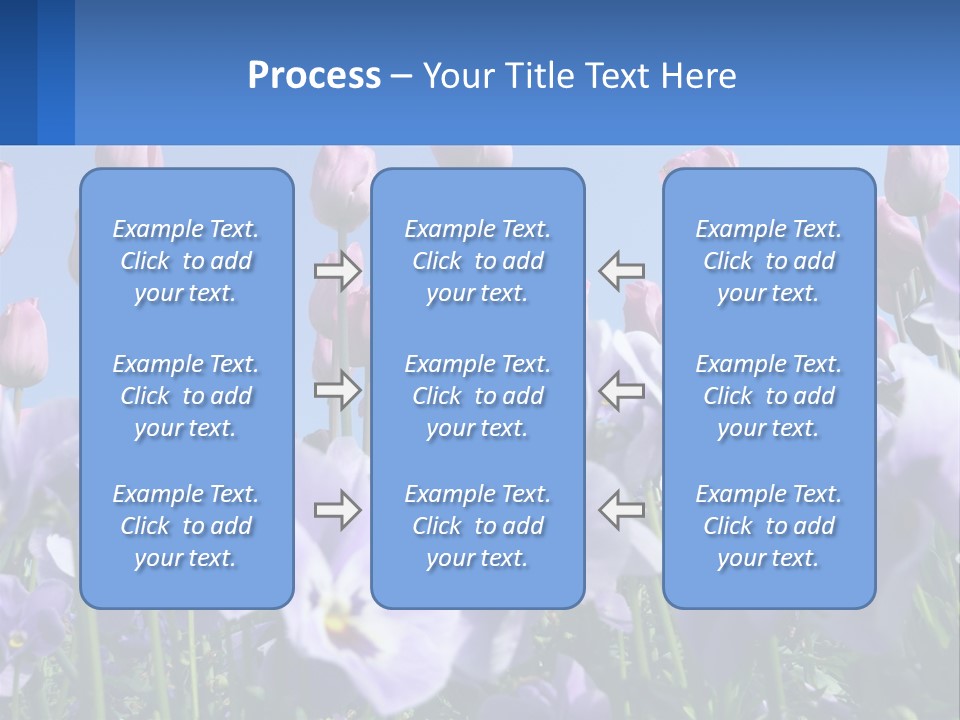 Process – Your Title Text Here

Example Text. Click to add your text.

Example Text. Click to add your text.

Example Text. Click to add your text.

Example Text. Click to add your text.

Example Text. Click to add your text.

Example Text. Click to add your text.

Example Text. Click to add your text.

Example Text. Click to add your text.

Example Text. Click to add your text.